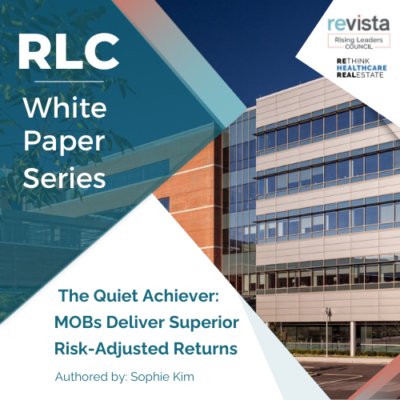 RLC

White Paper Series

revista
Rising Leaders COUNCIL

RETHINK HEALTHCARE REALESTATE

The Quiet Achiever: MOBs Deliver Superior Risk-Adjusted Returns

Authored by: Sophie Kim